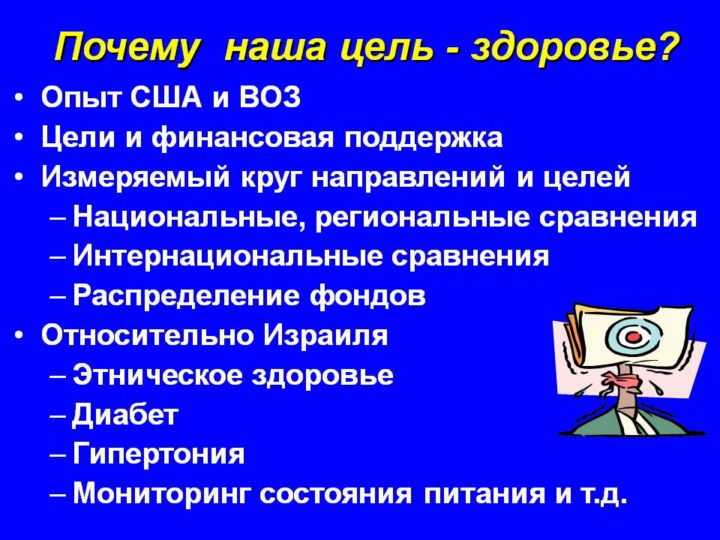 Почему наша цель - здоровье?

• Опыт США и ВОЗ
• Цели и финансовая поддержка
• Измеряемый круг направлений и целей
– Национальные, региональные сравнения
– Интернациональные сравнения
– Распределение фондов
• Относительно Израиля
– Этническое здоровье
– Диабет
– Гипертония
– Мониторинг состояния питания и т.д.